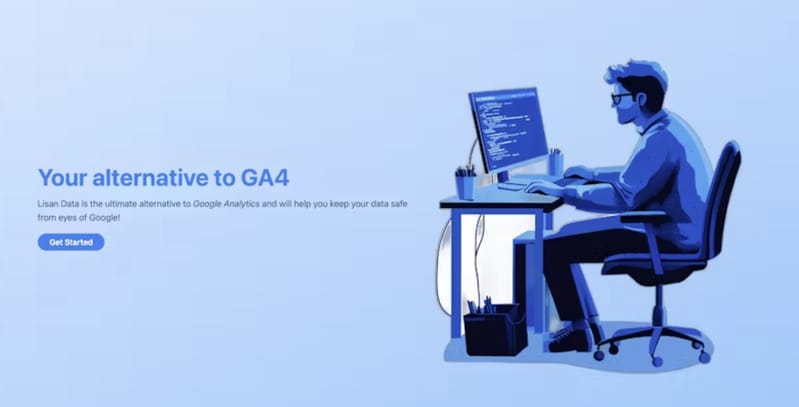 Your alternative to GA4

Lisan Data is the ultimate alternative to Google Analytics and will help you keep your data safe from eyes of Google!

Get Started